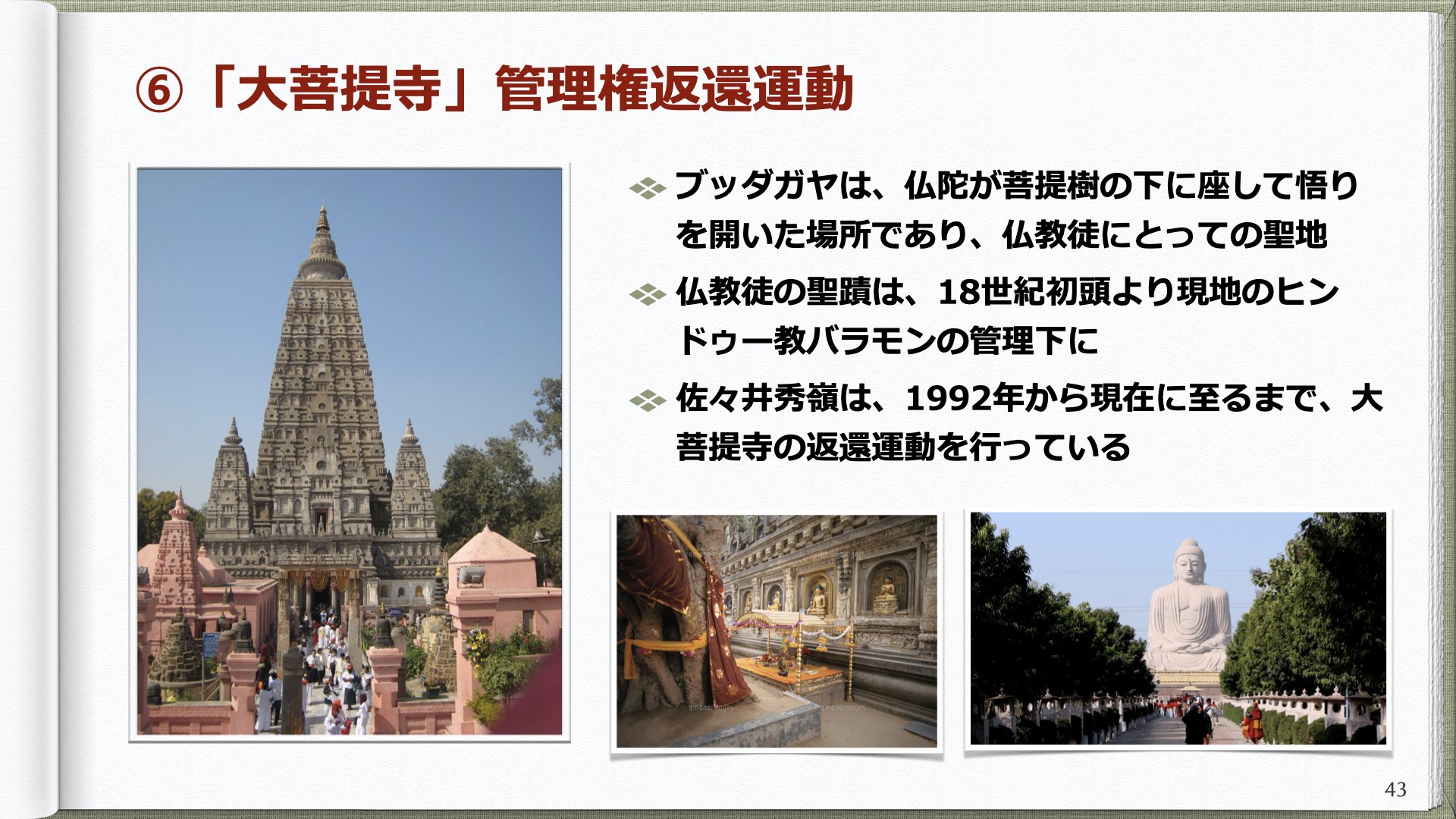 ⑥「大菩提寺」管理権返還運動

ブッダガヤは、仏陀が菩提樹の下に座して悟りを開いた場所であり、仏教徒にとっての聖地

仏教徒の聖蹟は、18世紀初頭より現地のヒンドゥー教バラモンの管理下に

佐々井秀嶺は、1992年から現在に至るまで、大菩提寺の返還運動を行っている

43